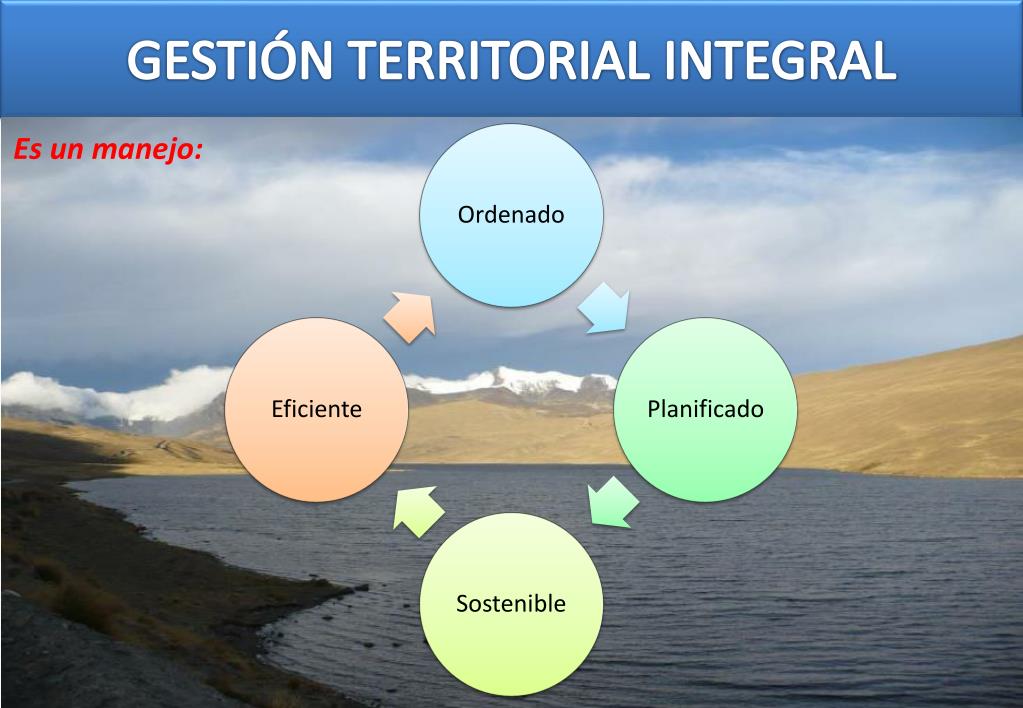 GESTIÓN TERRITORIAL INTEGRAL

Es un manejo:

Ordenado

Planificado

Sostenible

Eficiente